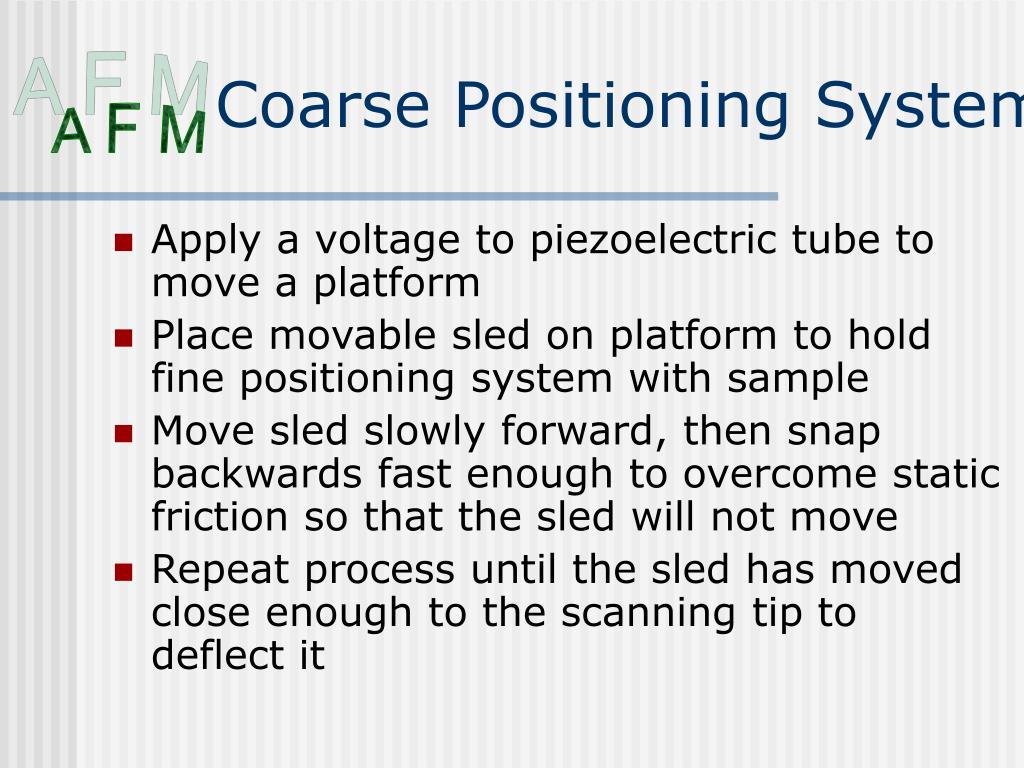 AFM
AFM
Coarse Positioning System

- Apply a voltage to piezoelectric tube to move a platform
- Place movable sled on platform to hold fine positioning system with sample
- Move sled slowly forward, then snap backwards fast enough to overcome static friction so that the sled will not move
- Repeat process until the sled has moved close enough to the scanning tip to deflect it